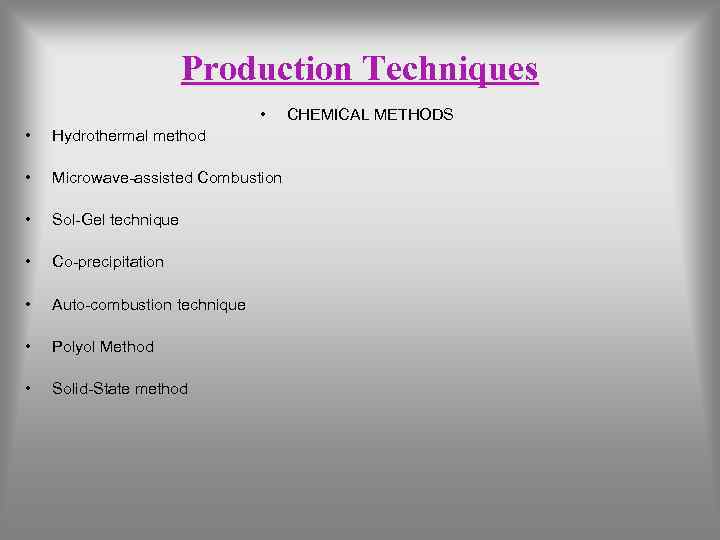 Production Techniques

• CHEMICAL METHODS

• Hydrothermal method

• Microwave-assisted Combustion

• Sol-Gel technique

• Co-precipitation

• Auto-combustion technique

• Polyol Method

• Solid-State method